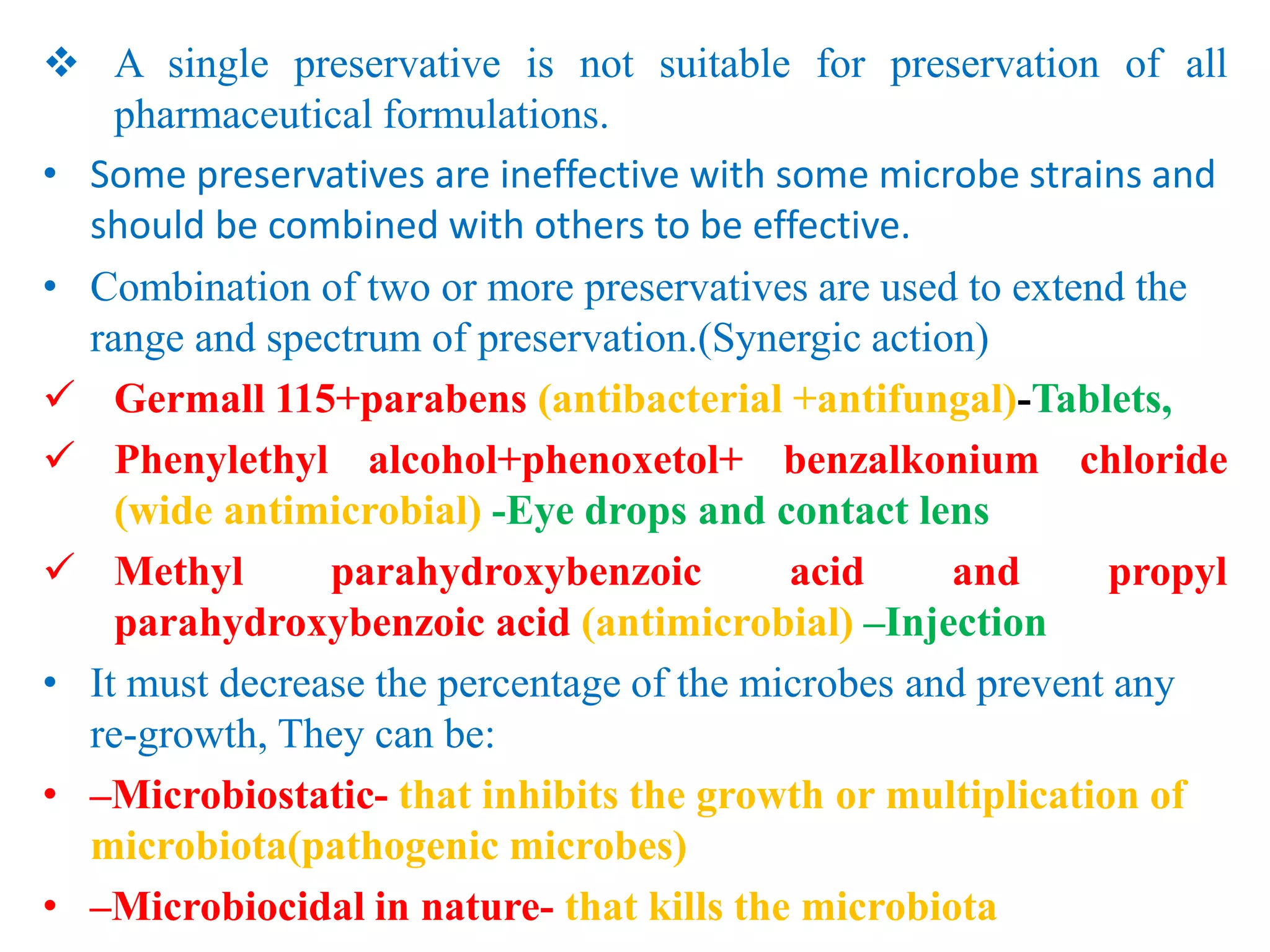 ❖ A single preservative is not suitable for preservation of all pharmaceutical formulations.

• Some preservatives are ineffective with some microbe strains and should be combined with others to be effective.

• Combination of two or more preservatives are used to extend the range and spectrum of preservation.(Synergic action)

✓ Germall 115+parabens (antibacterial +antifungal)-Tablets,

✓ Phenylethyl alcohol+phenoxetol+ benzalkonium chloride (wide antimicrobial) -Eye drops and contact lens

✓ Methyl parahydroxybenzoic acid and propyl parahydroxybenzoic acid (antimicrobial) –Injection

• It must decrease the percentage of the microbes and prevent any re-growth, They can be:

• –Microbiostatic- that inhibits the growth or multiplication of microbiota(pathogenic microbes)

• –Microbiocidal in nature- that kills the microbiota